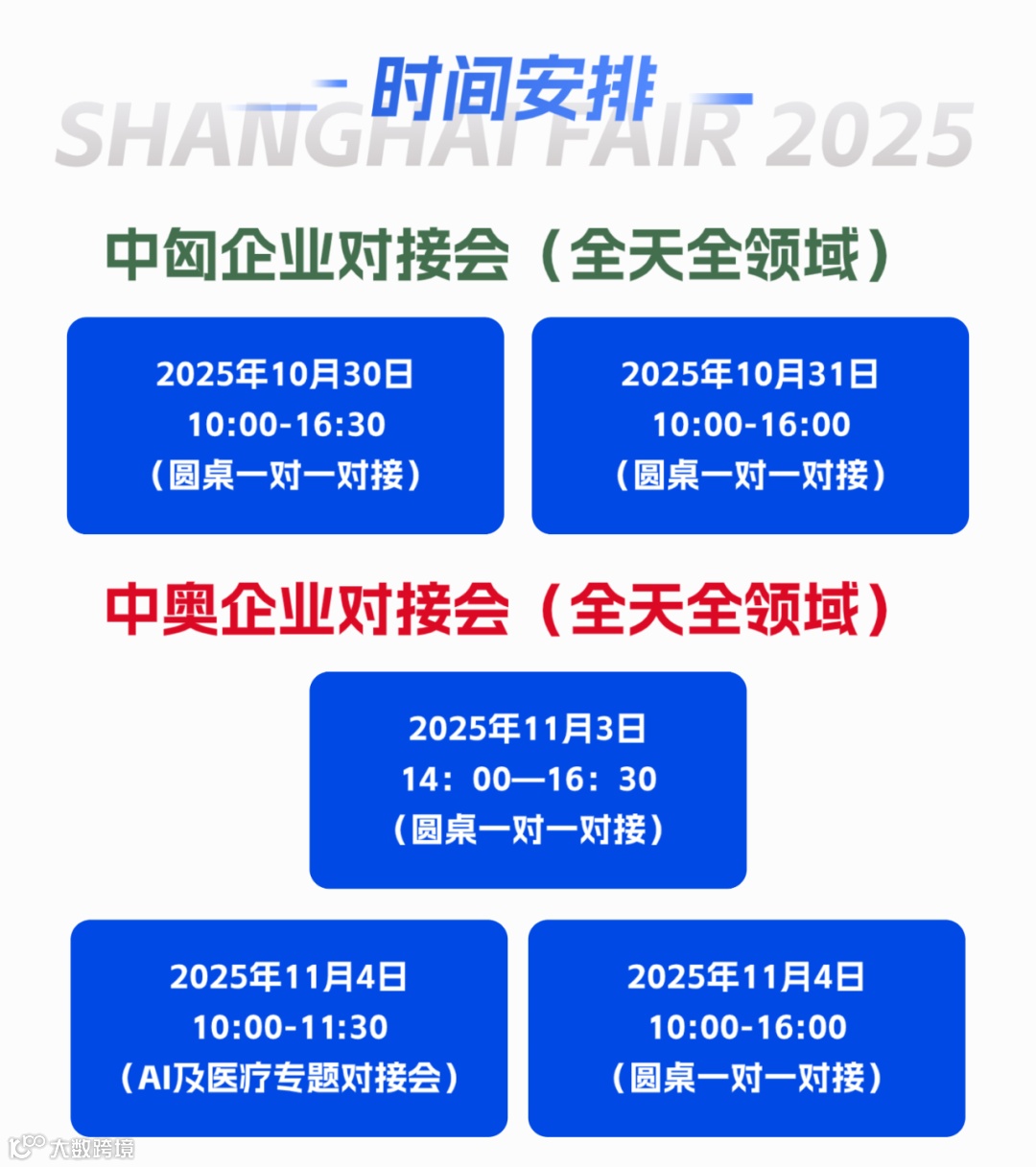 时间安排
SHANGHAI FAIR 2025

中匈企业对接会（全天全领域）

2025年10月30日
10:00-16:30
（圆桌一对一对接）

2025年10月31日
10:00-16:00
（圆桌一对一对接）

中奥企业对接会（全天全领域）

2025年11月3日
14：00—16：30
（圆桌一对一对接）

2025年11月4日
10:00-11:30
（AI及医疗专题对接会）

2025年11月4日
10:00-16:00
（圆桌一对一对接）

大数跨境